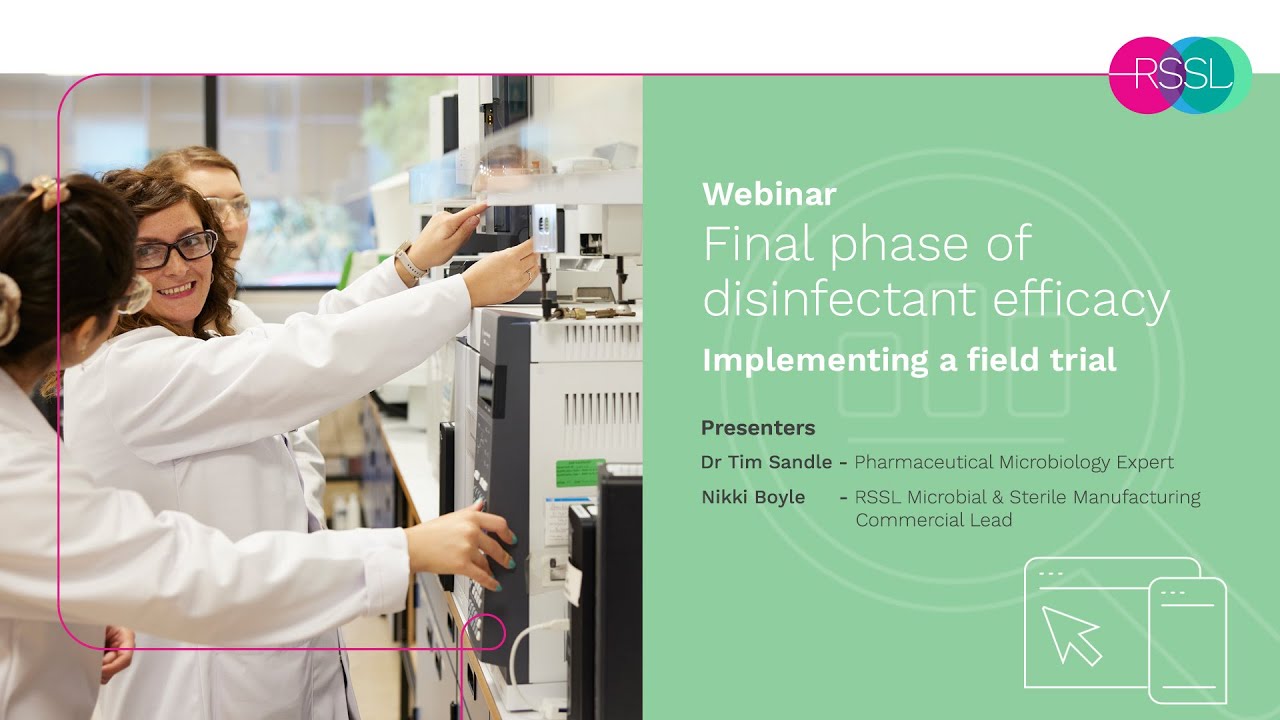 RSSL

Webinar

Final phase of disinfectant efficacy

Implementing a field trial

Presenters

Dr Tim Sandle - Pharmaceutical Microbiology Expert

Nikki Boyle - RSSL Microbial & Sterile Manufacturing Commercial Lead